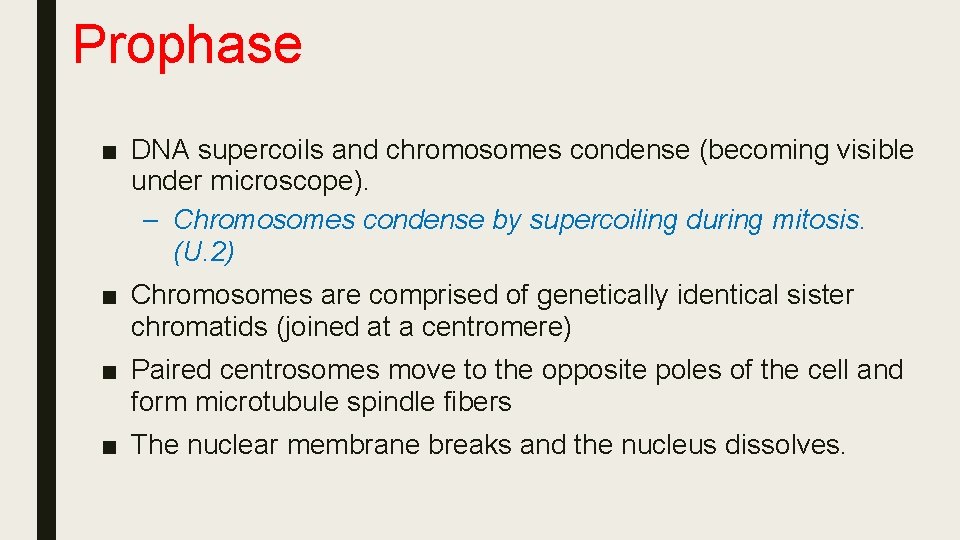 Prophase

■ DNA supercoils and chromosomes condense (becoming visible under microscope).
– Chromosomes condense by supercoiling during mitosis. (U.2)

■ Chromosomes are comprised of genetically identical sister chromatids (joined at a centromere)

■ Paired centrosomes move to the opposite poles of the cell and form microtubule spindle fibers

■ The nuclear membrane breaks and the nucleus dissolves.